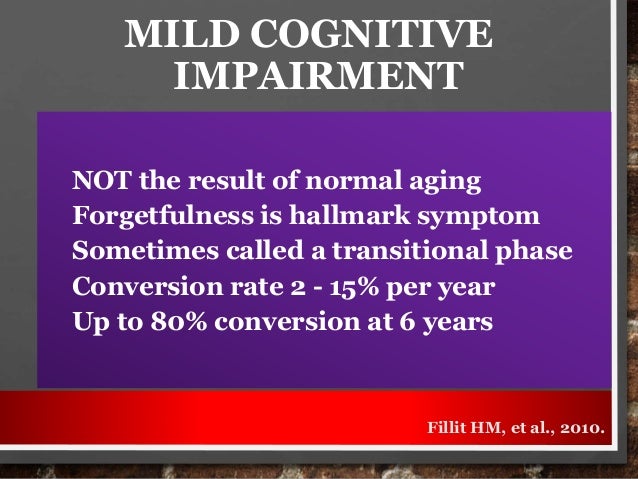 MILD COGNITIVE IMPAIRMENT

NOT the result of normal aging
Forgetfulness is hallmark symptom
Sometimes called a transitional phase
Conversion rate 2 - 15% per year
Up to 80% conversion at 6 years

Fillit HM, et al., 2010.